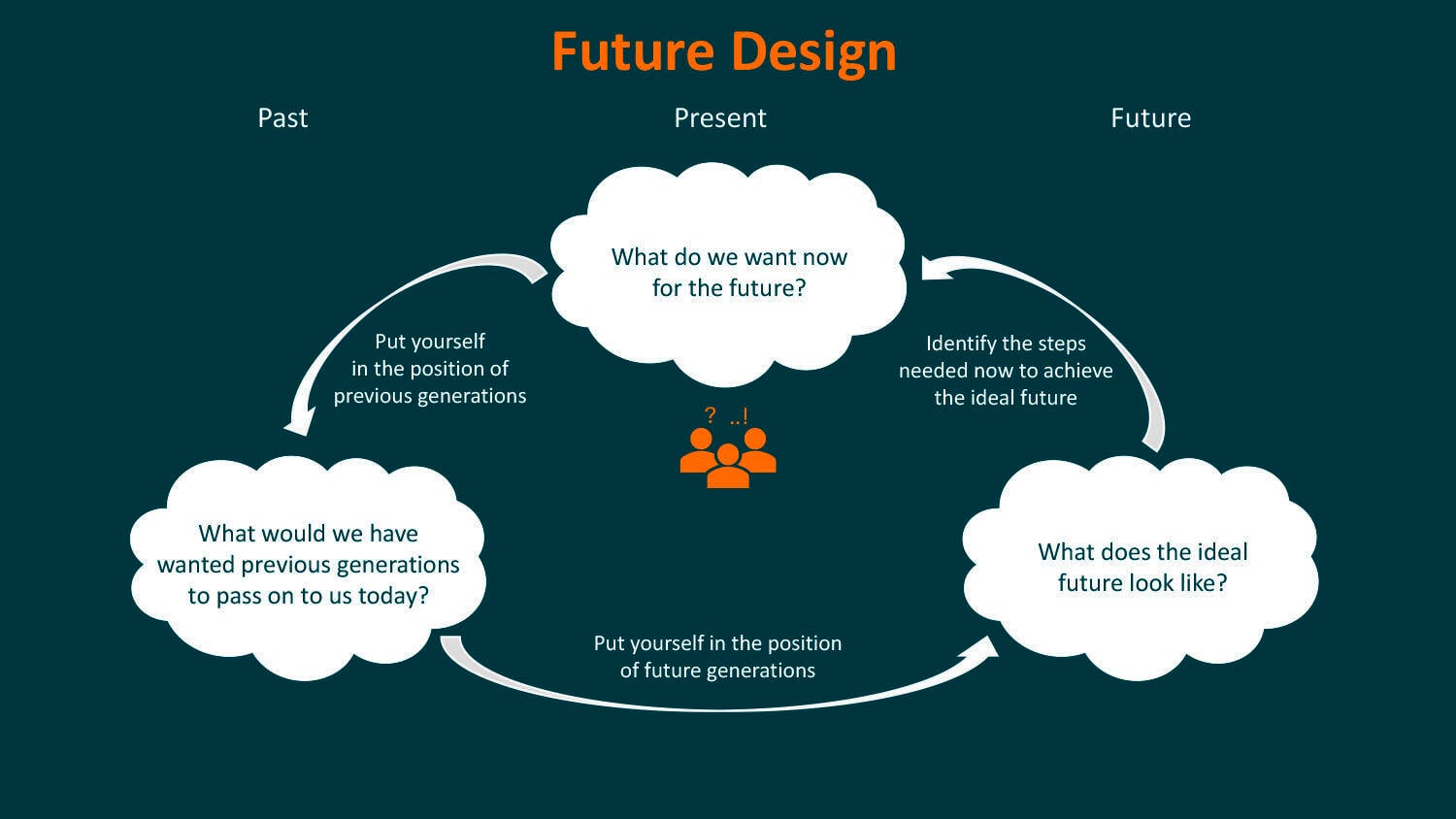 Future Design

Past

Present

Future

What do we want now for the future?

Put yourself in the position of previous generations

Identify the steps needed now to achieve the ideal future

? ..!

What would we have wanted previous generations to pass on to us today?

What does the ideal future look like?

Put yourself in the position of future generations